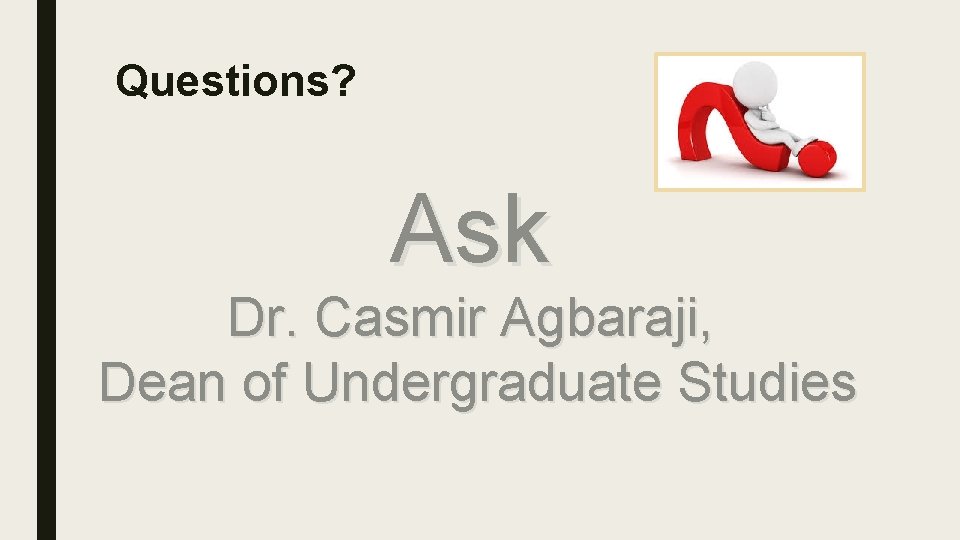 Questions?

Ask

Dr. Casmir Agbaraji,
Dean of Undergraduate Studies